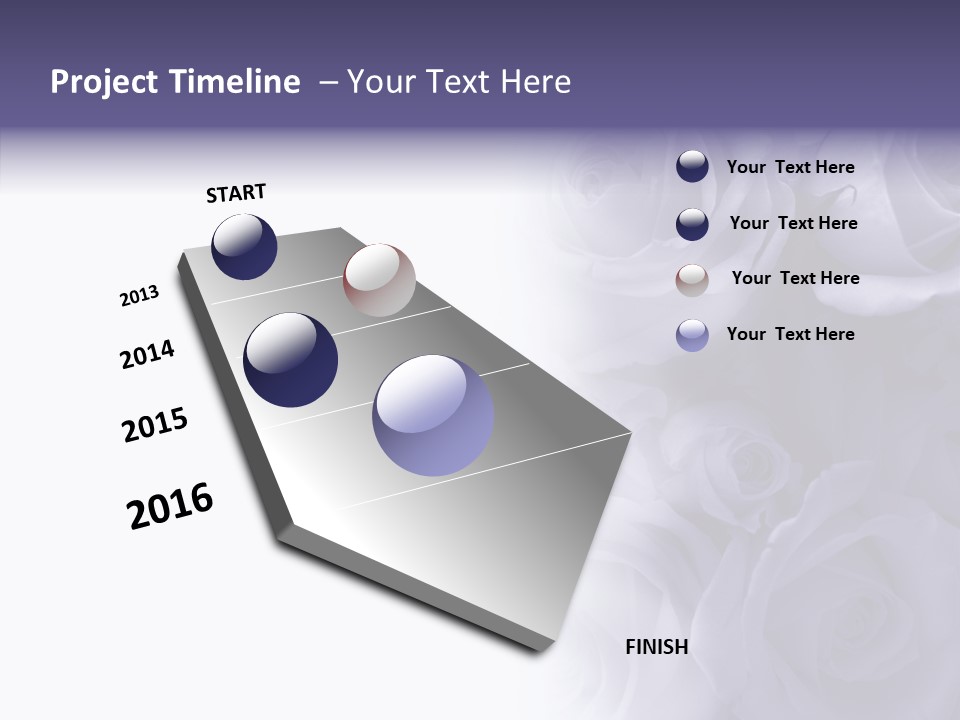 Project Timeline – Your Text Here

START

2013

2014

2015

2016

FINISH

Your Text Here

Your Text Here

Your Text Here

Your Text Here